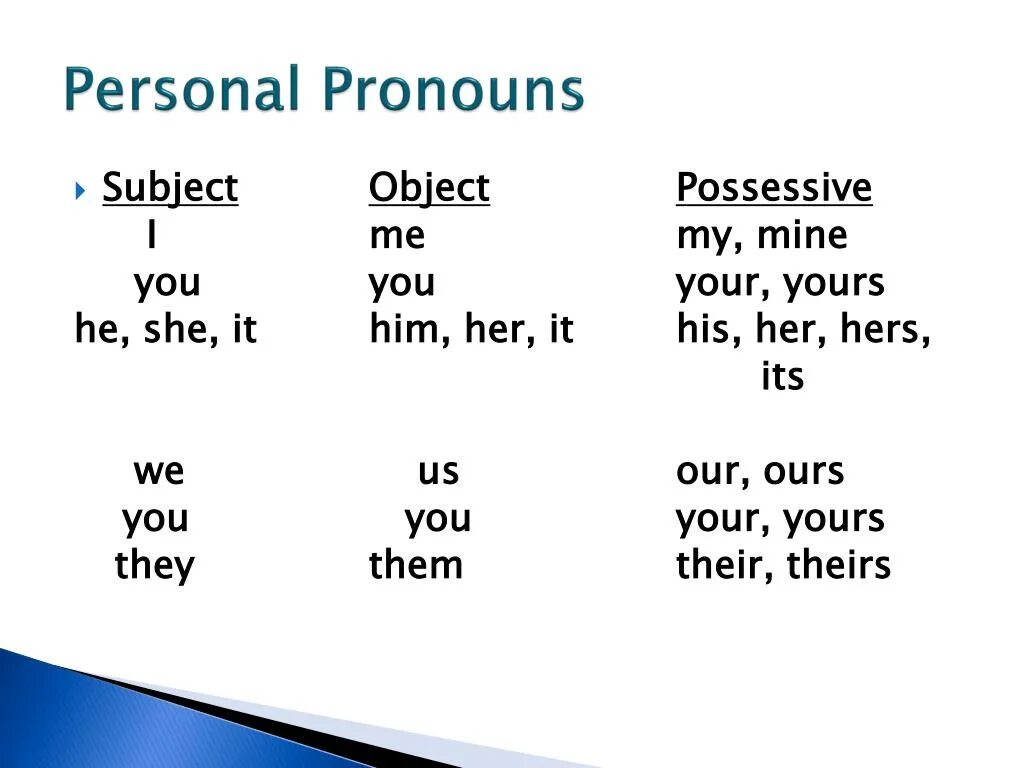 Personal Pronouns

| Subject | Object | Possessive |
|---|---|---|
| I | me | my, mine |
| you | you | your, yours |
| he, she, it | him, her, it | his, her, hers, its |
| we | us | our, ours |
| you | you | your, yours |
| they | them | their, theirs |